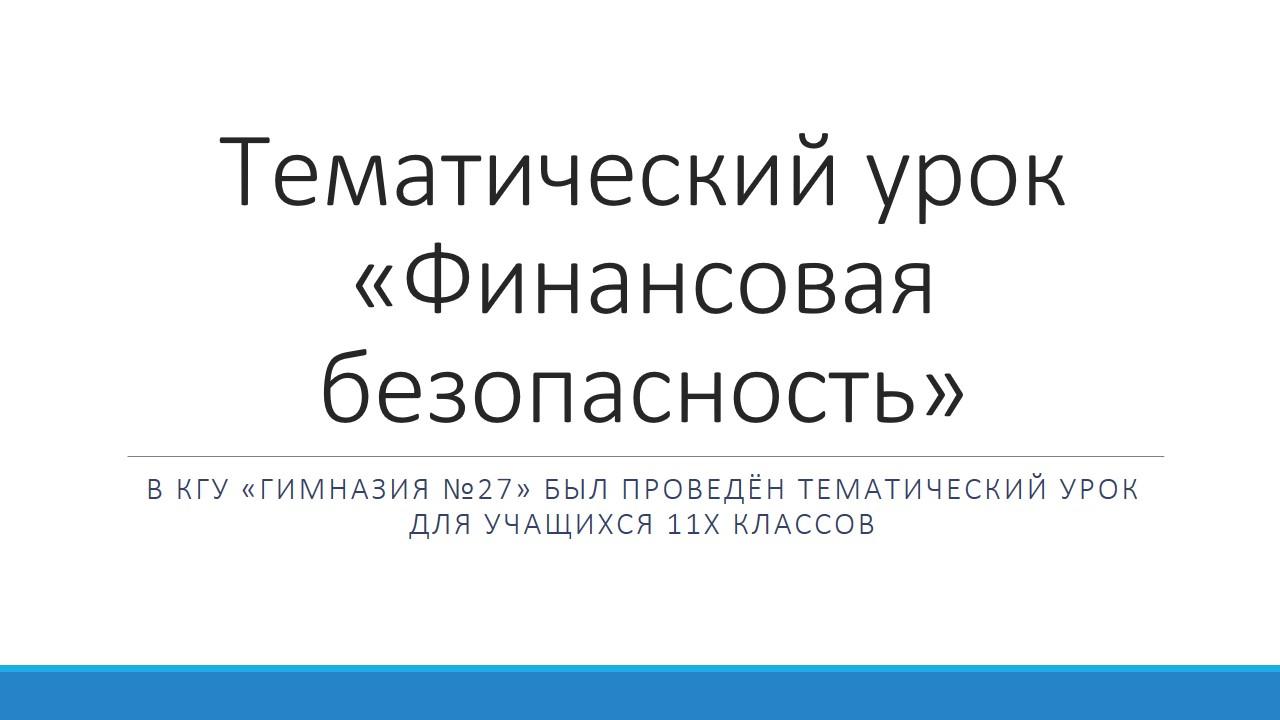 Тематический урок «Финансовая безопасность»

В КГУ «ГИМНАЗИЯ №27» БЫЛ ПРОВЕДЁН ТЕМАТИЧЕСКИЙ УРОК ДЛЯ УЧАЩИХСЯ 11Х КЛАССОВ